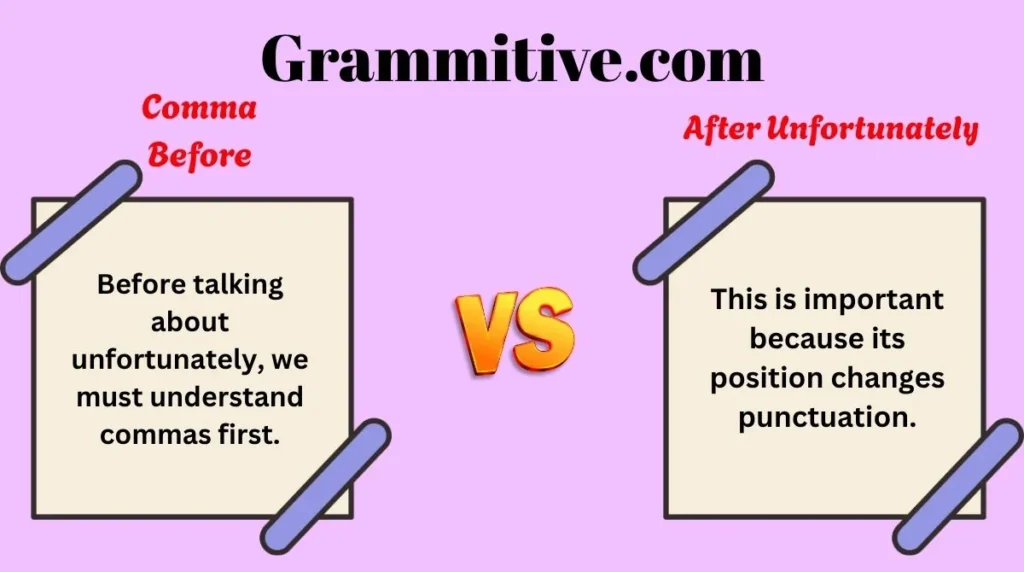 Grammitive.com

Comma Before

Before talking about unfortunately, we must understand commas first.

VS

After Unfortunately

This is important because its position changes punctuation.